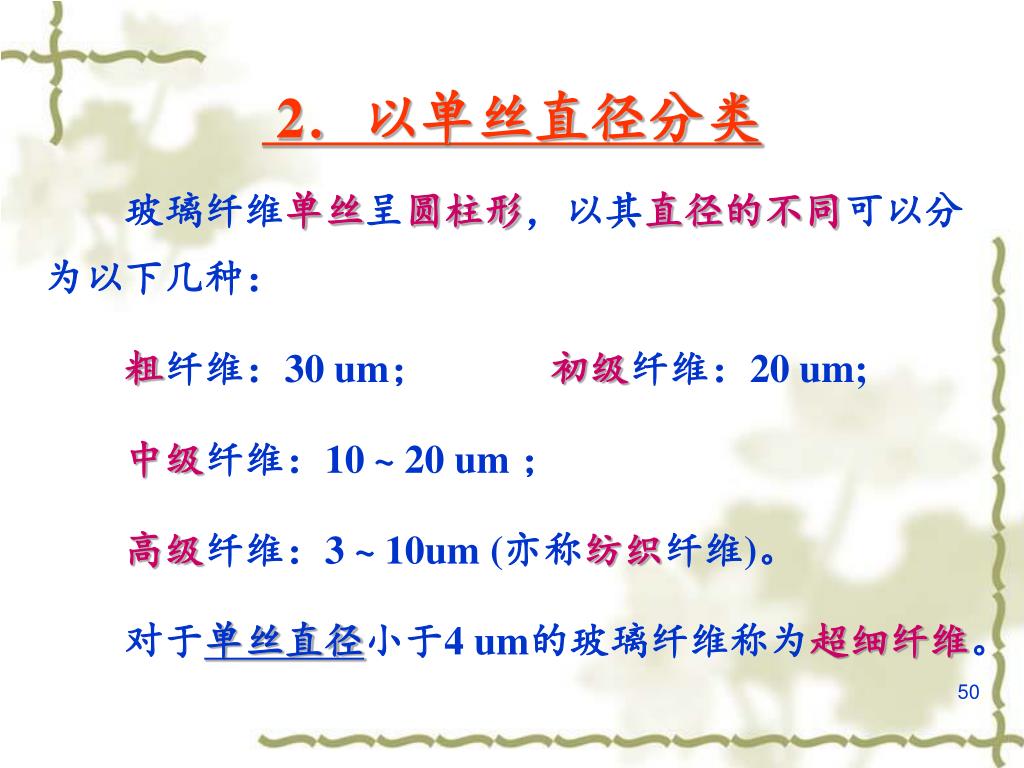 2. 以单丝直径分类

玻璃纤维单丝呈圆柱形，以其直径的不同可以分为以下几种：

粗纤维：30 um； 初级纤维：20 um;

中级纤维：10 ~ 20 um ；

高级纤维：3 ~ 10um (亦称纺织纤维)。

对于单丝直径小于4 um的玻璃纤维称为超细纤维。

50